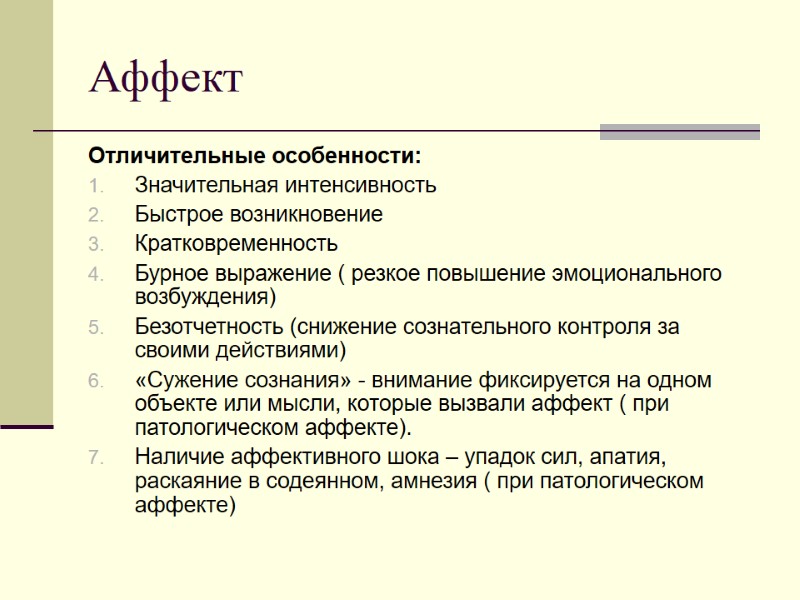 Аффект

Отличительные особенности:

1. Значительная интенсивность
2. Быстрое возникновение
3. Кратковременность
4. Бурное выражение ( резкое повышение эмоционального возбуждения)
5. Безотчетность (снижение сознательного контроля за своими действиями)
6. «Сужение сознания» - внимание фиксируется на одном объекте или мысли, которые вызвали аффект ( при патологическом аффекте).
7. Наличие аффективного шока – упадок сил, апатия, раскаяние в содеянном, амнезия ( при патологическом аффекте)